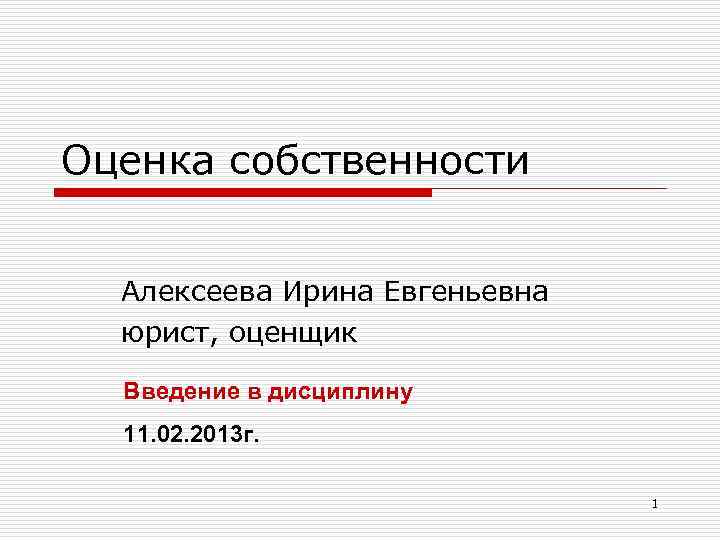 Оценка собственности

Алексеева Ирина Евгеньевна
юрист, оценщик

Введение в дисциплину

11.02.2013г.

1